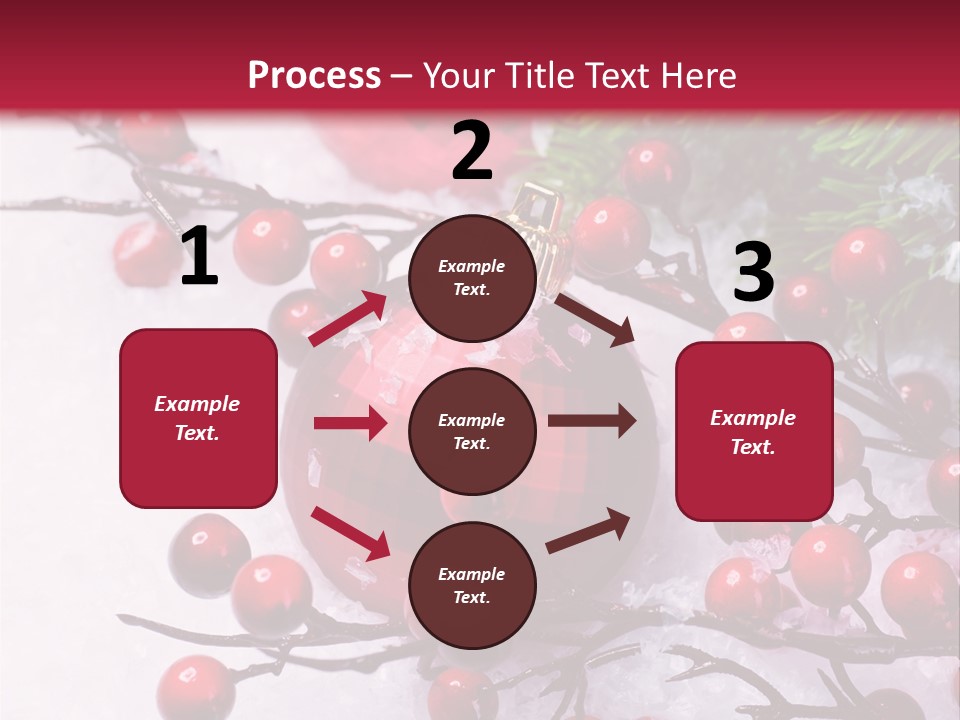 Process – Your Title Text Here

1

Example Text.

2

Example Text.

Example Text.

Example Text.

3

Example Text.